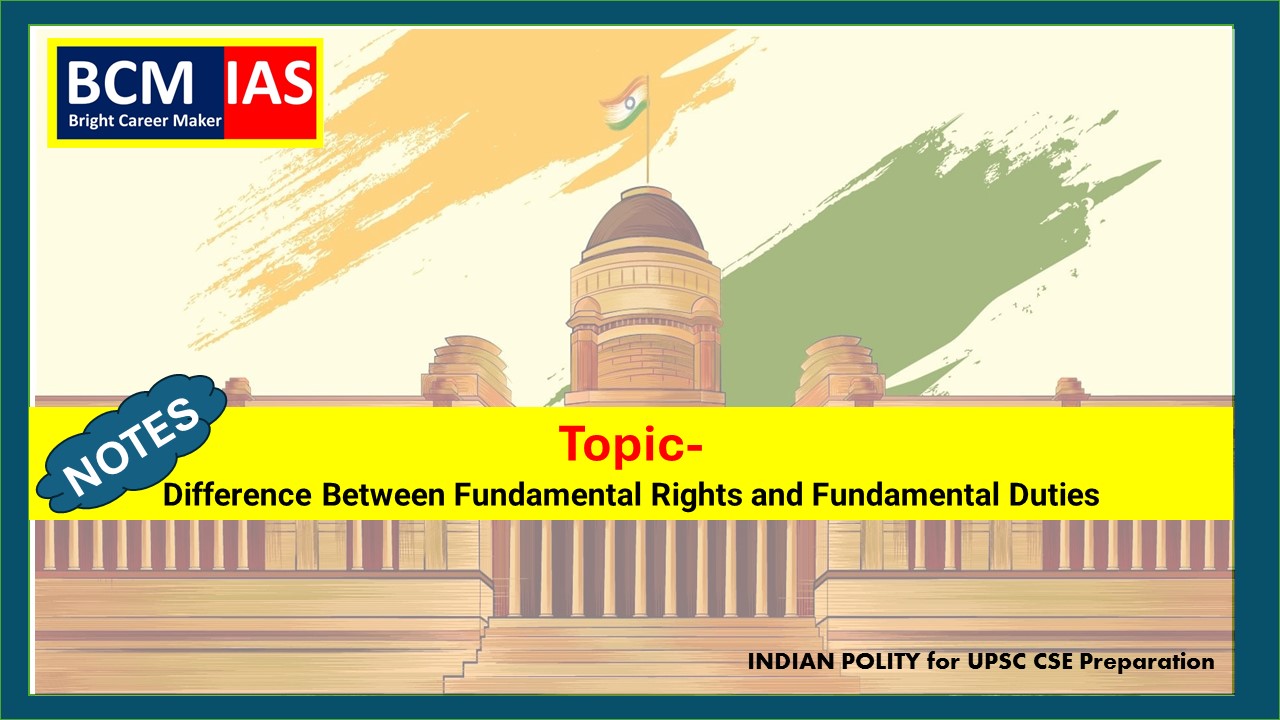 BCM IAS
Bright Career Maker

NOTES

Topic-
Difference Between Fundamental Rights and Fundamental Duties

INDIAN POLITY for UPSC CSE Preparation